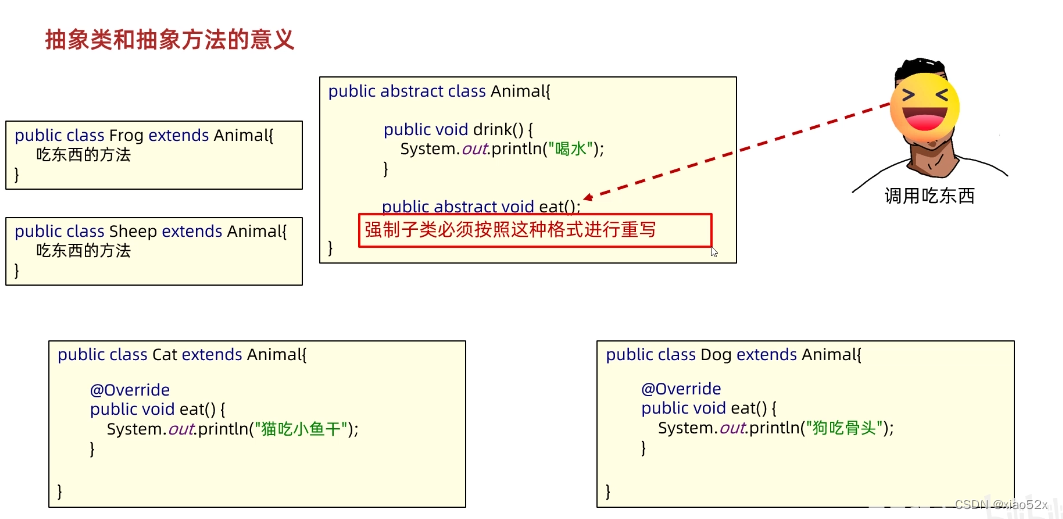 抽象类和抽象方法的意义

public class Frog extends Animal{
吃东西的方法
}

public class Sheep extends Animal{
吃东西的方法
}

public abstract class Animal{

public void drink() {
System.out.println("喝水");
}

public abstract void eat();
强制子类必须按照这种格式进行重写
}

调用吃东西

public class Cat extends Animal{

@Override
public void eat() {
System.out.println("猫吃小鱼干");
}

}

public class Dog extends Animal{

@Override
public void eat() {
System.out.println("狗吃骨头");
}

}

CSDN @xiao52x